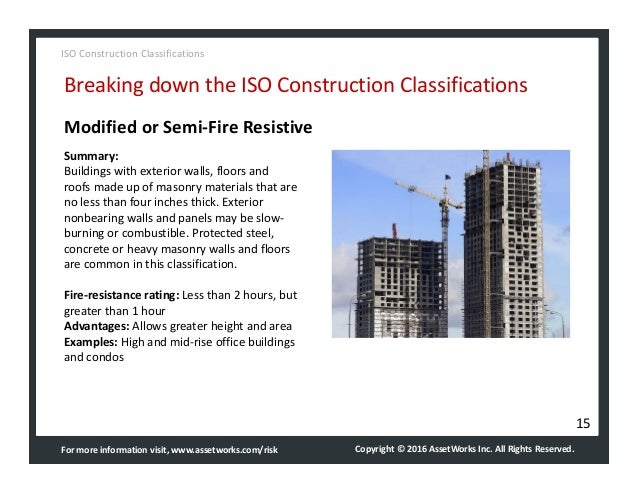 ISO Construction Classifications

Breaking down the ISO Construction Classifications

Modified or Semi-Fire Resistive

Summary:
Buildings with exterior walls, floors and roofs made up of masonry materials that are no less than four inches thick. Exterior nonbearing walls and panels may be slow-burning or combustible. Protected steel, concrete or heavy masonry walls and floors are common in this classification.

Fire-resistance rating: Less than 2 hours, but greater than 1 hour
Advantages: Allows greater height and area
Examples: High and mid-rise office buildings and condos

15

For more information visit, www.assetworks.com/risk

Copyright © 2016 AssetWorks Inc. All Rights Reserved.